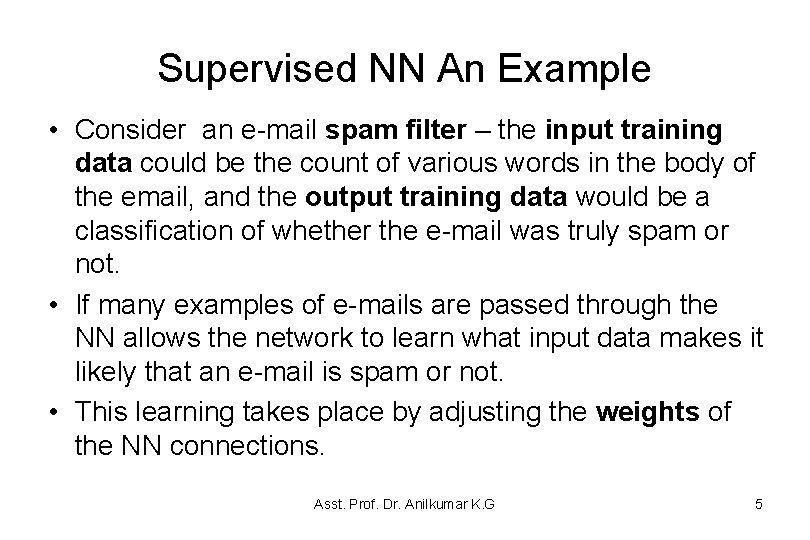 Supervised NN An Example

• Consider an e-mail spam filter – the input training data could be the count of various words in the body of the email, and the output training data would be a classification of whether the e-mail was truly spam or not.

• If many examples of e-mails are passed through the NN allows the network to learn what input data makes it likely that an e-mail is spam or not.

• This learning takes place by adjusting the weights of the NN connections.

Asst. Prof. Dr. Anilkumar K.G

5